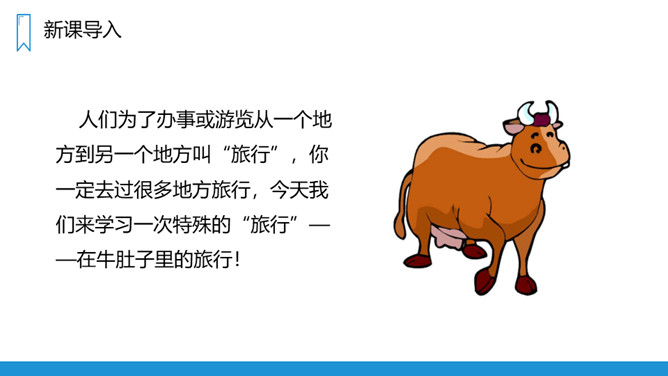 新课导入

人们为了办事或游览从一个地方到另一个地方叫“旅行”，你一定去过很多地方旅行，今天我们来学习一次特殊的“旅行”——在牛肚子里的旅行！